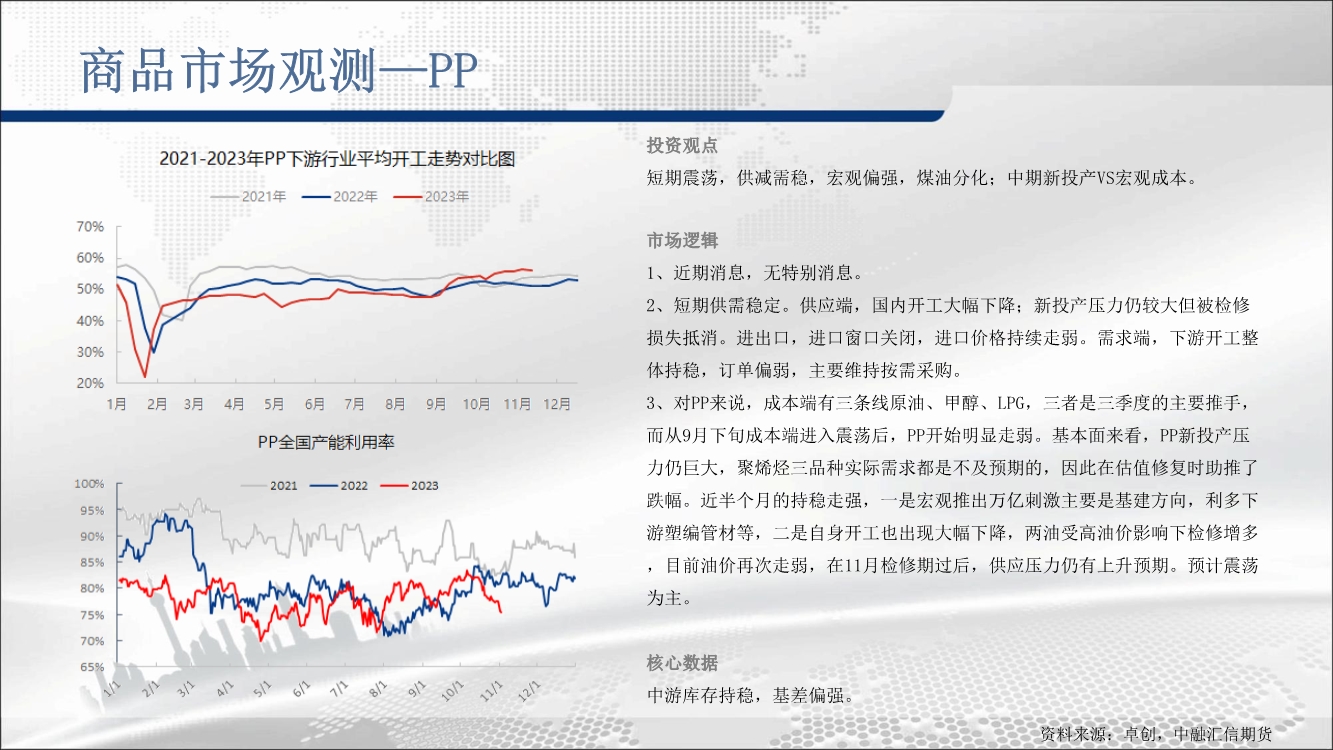 商品市场观测—PP

2021-2023年PP下游行业平均开工走势对比图

2021年 2022年 2023年

70%
60%
50%
40%
30%
20%

1月 2月 3月 4月 5月 6月 7月 8月 9月 10月 11月 12月

PP全国产能利用率

2021 2022 2023

100%
95%
90%
85%
80%
75%
70%
65%

1/1 2/1 3/1 4/1 5/1 6/1 7/1 8/1 9/1 10/1 11/1 12/1

投资观点

短期震荡，供减需稳，宏观偏强，煤油分化；中期新投产VS宏观成本。

市场逻辑

1、近期消息，无特别消息。

2、短期供需稳定。供应端，国内开工大幅下降；新投产压力仍较大但被检修损失抵消。进出口，进口窗口关闭，进口价格持续走弱。需求端，下游开工整体持稳，订单偏弱，主要维持按需采购。

3、对PP来说，成本端有三条线原油、甲醇、LPG，三者是三季度的主要推手，而从9月下旬成本端进入震荡后，PP开始明显走弱。基本面来看，PP新投产压力仍巨大，聚烯烃三品种实际需求都是不及预期的，因此在估值修复时助推了跌幅。近半个月的持稳走强，一是宏观推出万亿刺激主要是基建方向，利多下游塑编管材等，二是自身开工也出现大幅下降，两油受高油价影响下检修增多，目前油价再次走弱，在11月检修期过后，供应压力仍有上升预期。预计震荡为主。

核心数据

中游库存持稳，基差偏强。

资料来源：卓创，中融汇信期货